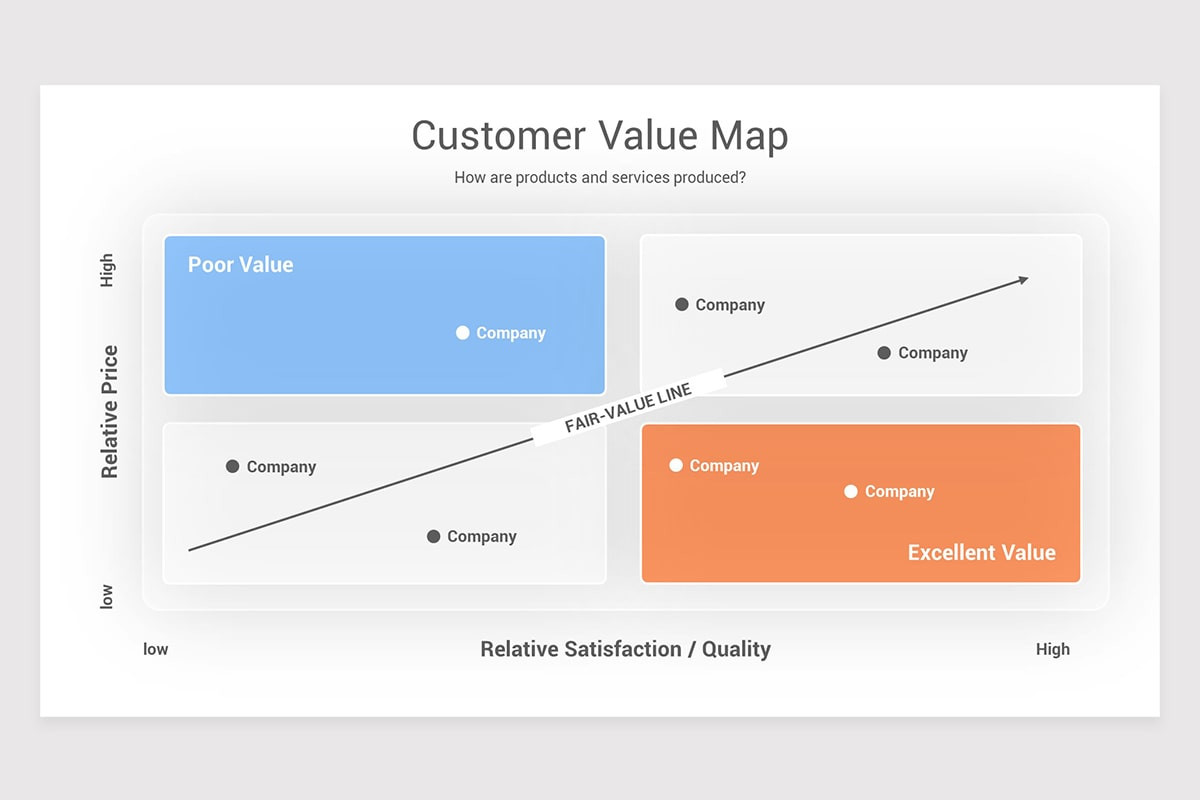 Customer Value Map

How are products and services produced?

High

Relative Price

low

Poor Value

Company

Company

Company

FAIR-VALUE LINE

Company

Company

Company

Company

Excellent Value

low

Relative Satisfaction / Quality

High